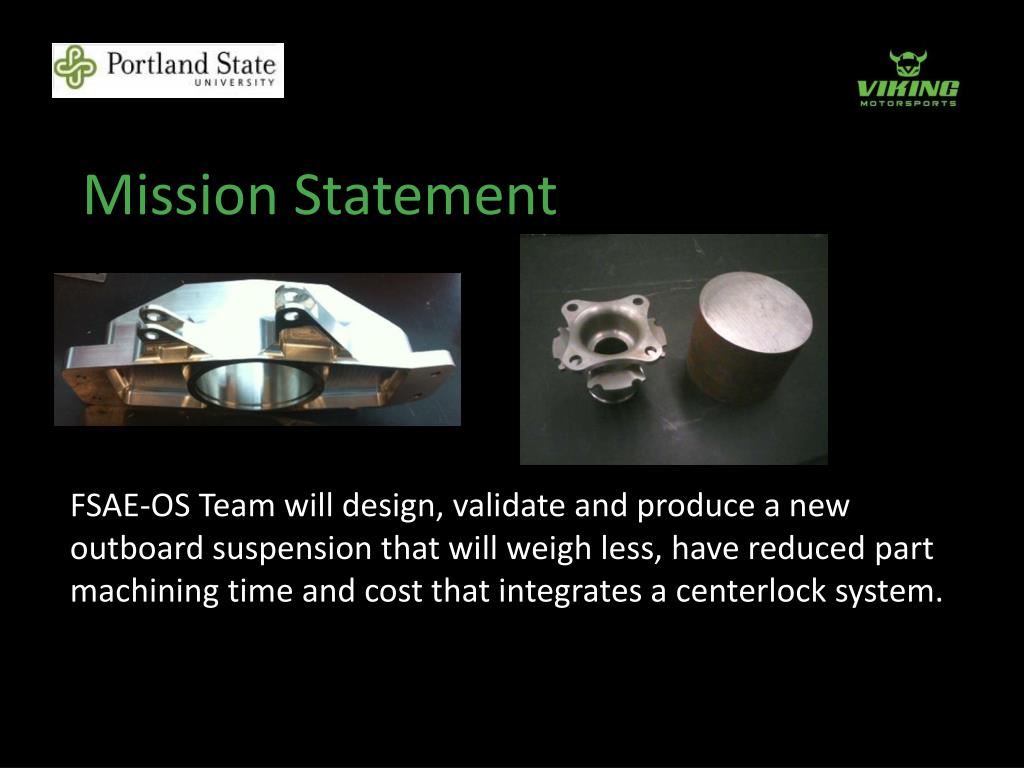 Portland State UNIVERSITY

VIKING MOTORSPORTS

Mission Statement

FSAE-OS Team will design, validate and produce a new outboard suspension that will weigh less, have reduced part machining time and cost that integrates a centerlock system.